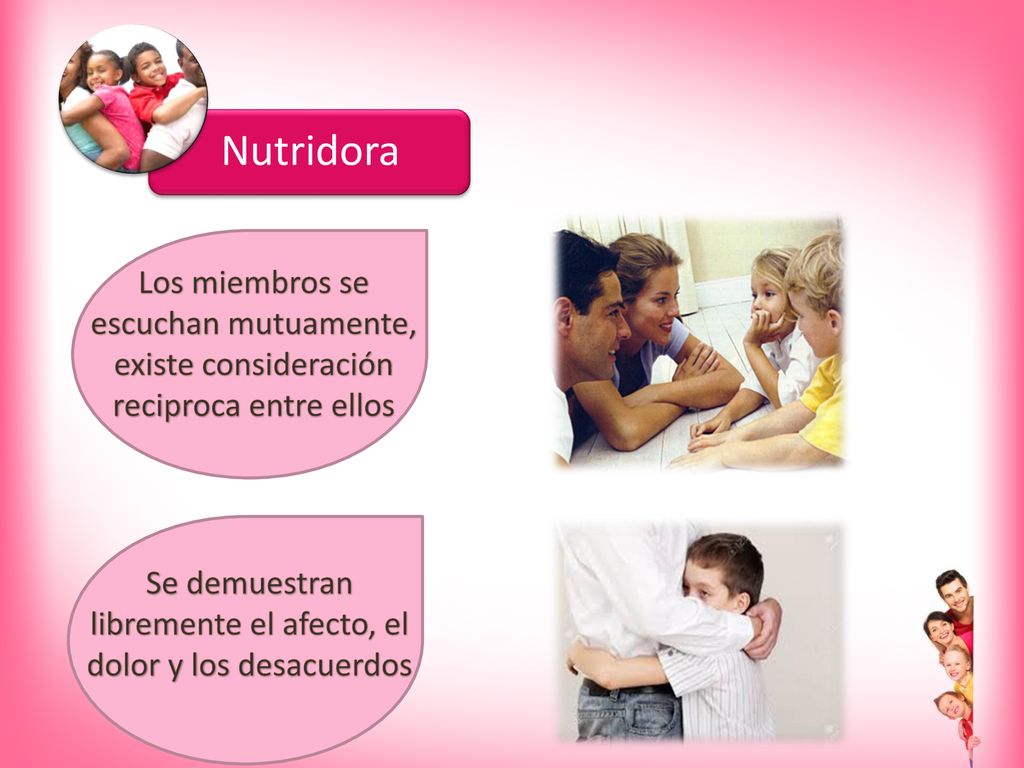 Nutridora

Los miembros se escuchan mutuamente, existe consideración reciproca entre ellos

Se demuestran libremente el afecto, el dolor y los desacuerdos